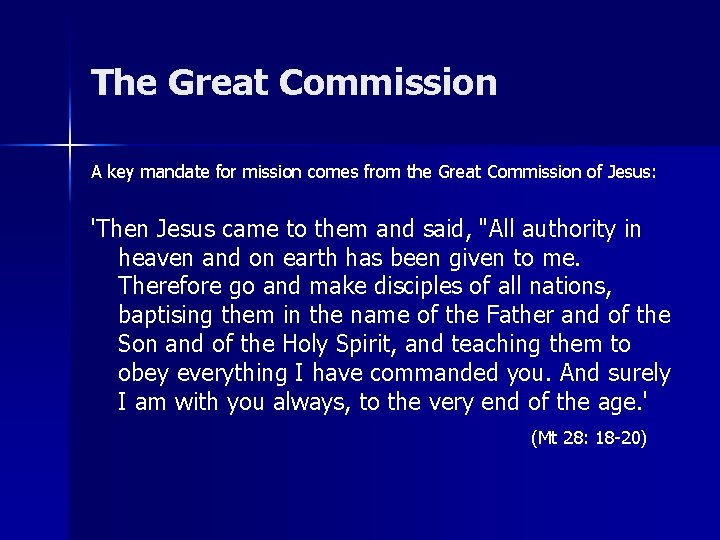 The Great Commission

A key mandate for mission comes from the Great Commission of Jesus:

'Then Jesus came to them and said, "All authority in heaven and on earth has been given to me. Therefore go and make disciples of all nations, baptising them in the name of the Father and of the Son and of the Holy Spirit, and teaching them to obey everything I have commanded you. And surely I am with you always, to the very end of the age.'

(Mt 28: 18-20)